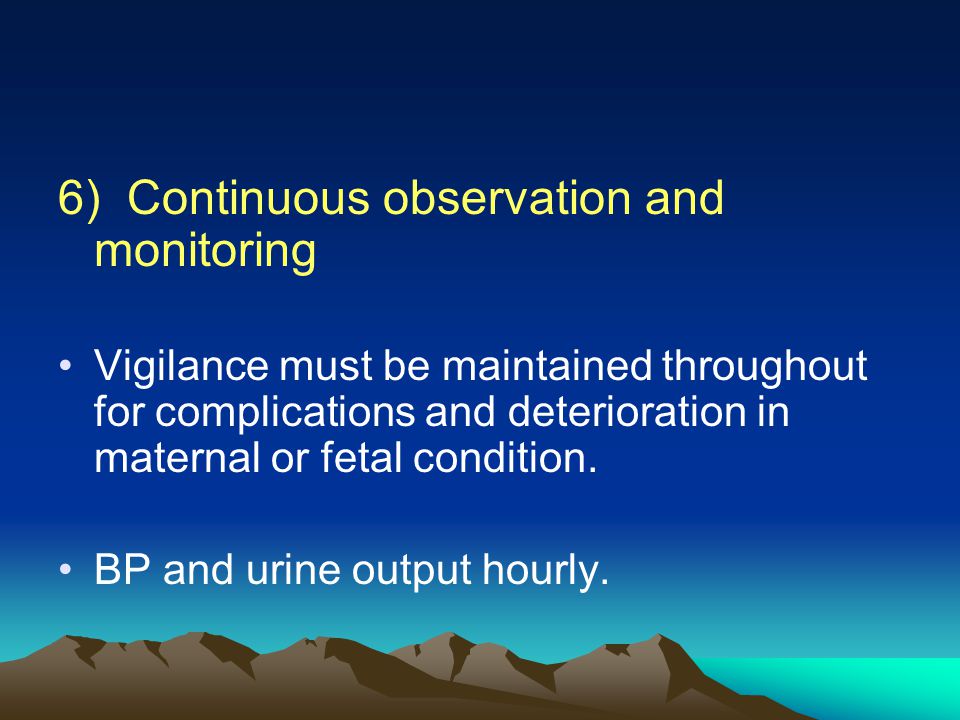 6) Continuous observation and monitoring

• Vigilance must be maintained throughout for complications and deterioration in maternal or fetal condition.

• BP and urine output hourly.